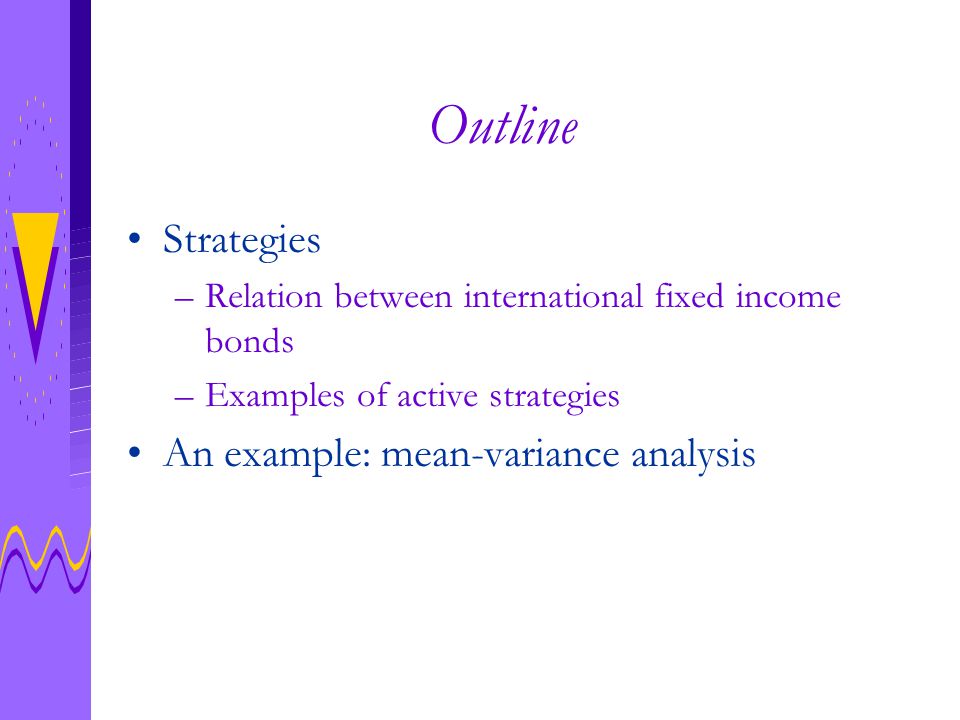 Outline

• Strategies
– Relation between international fixed income bonds
– Examples of active strategies
• An example: mean-variance analysis